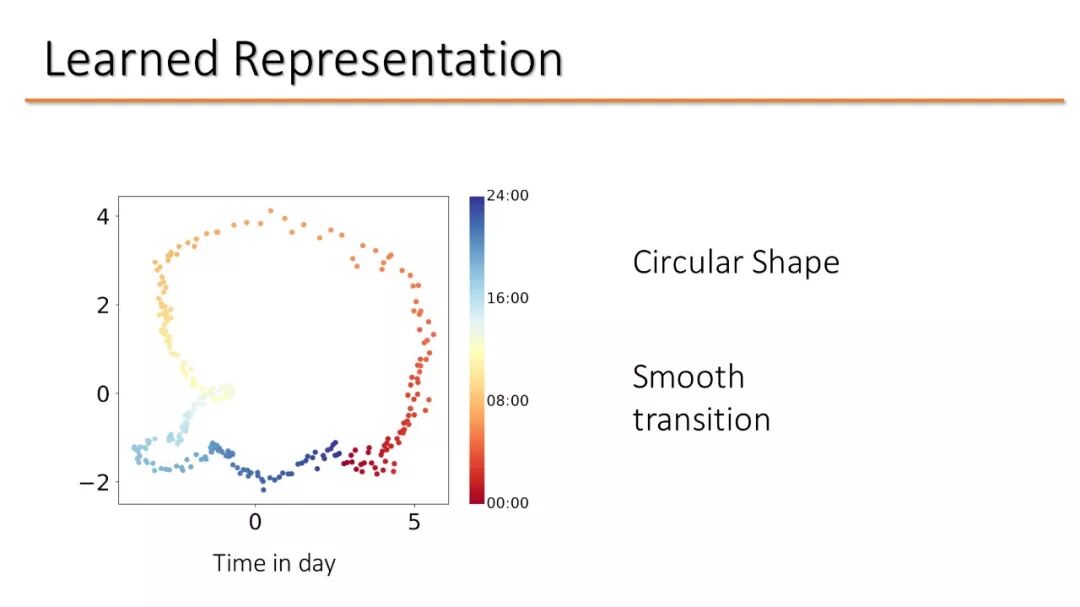 Learned Representation

4
2
0
−2
0
5

24:00
16:00
08:00
00:00

Time in day

Circular Shape

Smooth transition